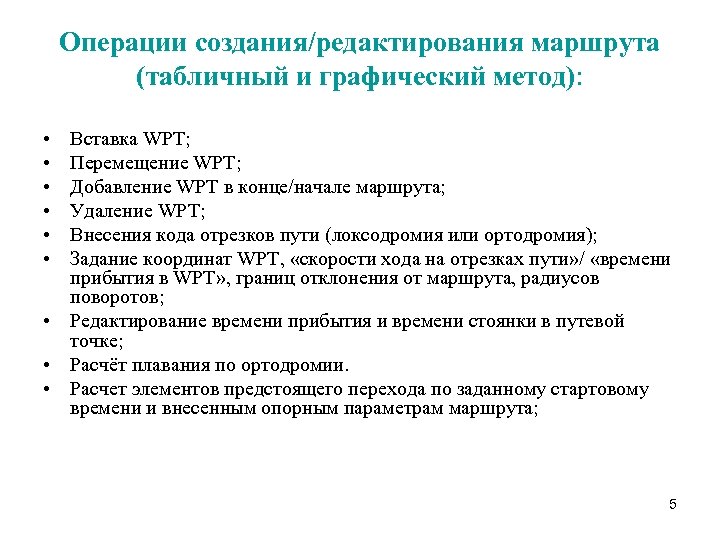 Операции создания/редактирования маршрута (табличный и графический метод):

• Вставка WPT;
• Перемещение WPT;
• Добавление WPT в конце/начале маршрута;
• Удаление WPT;
• Внесения кода отрезков пути (локсодромия или ортодромия);
• Задание координат WPT, «скорости хода на отрезках пути»/ «времени прибытия в WPT», границ отклонения от маршрута, радиусов поворотов;
• Редактирование времени прибытия и времени стоянки в путевой точке;
• Расчёт плавания по ортодромии.
• Расчет элементов предстоящего перехода по заданному стартовому времени и внесенным опорным параметрам маршрута;

5